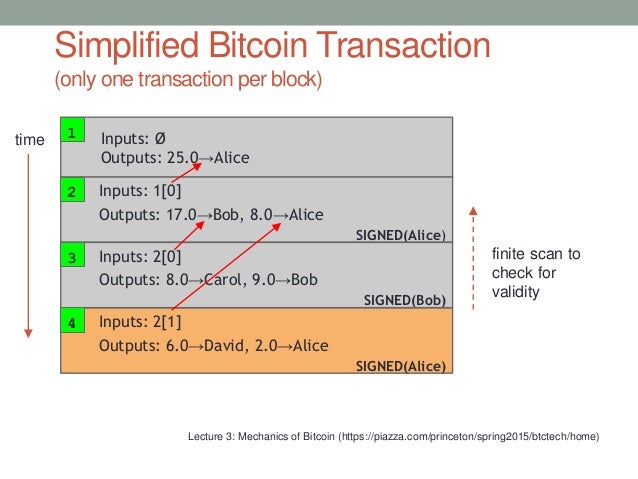 Simplified Bitcoin Transaction
(only one transaction per block)

time

1
Inputs: Ø
Outputs: 25.0→Alice

2
Inputs: 1[0]
Outputs: 17.0→Bob, 8.0→Alice
SIGNED(Alice)

3
Inputs: 2[0]
Outputs: 8.0→Carol, 9.0→Bob
SIGNED(Bob)

4
Inputs: 2[1]
Outputs: 6.0→David, 2.0→Alice
SIGNED(Alice)

finite scan to check for validity

Lecture 3: Mechanics of Bitcoin (https://piazza.com/princeton/spring2015/btctech/home)